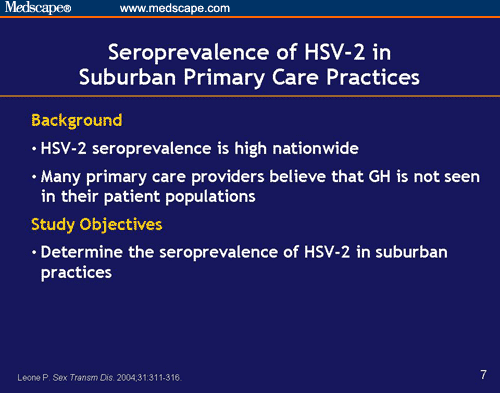 Medscape® www.medscape.com

Seroprevalence of HSV-2 in Suburban Primary Care Practices

Background

• HSV-2 seroprevalence is high nationwide

• Many primary care providers believe that GH is not seen in their patient populations

Study Objectives

• Determine the seroprevalence of HSV-2 in suburban practices

Leone P. Sex Transm Dis. 2004;31:311-316.

7